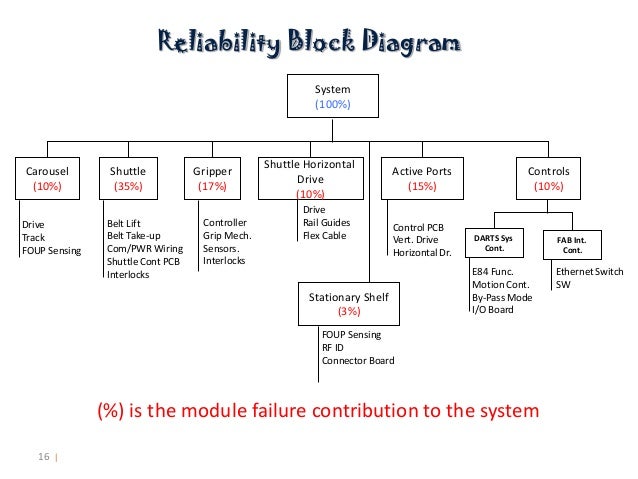 Reliability Block Diagram

System
(100%)

Carousel
(10%)

Drive
Track
FOUP Sensing

Shuttle
(35%)

Belt Lift
Belt Take-up
Com/PWR Wiring
Shuttle Cont PCB
Interlocks

Gripper
(17%)

Controller
Grip Mech.
Sensors.
Interlocks

Shuttle Horizontal Drive
(10%)

Drive
Rail Guides
Flex Cable

Stationary Shelf
(3%)

FOUP Sensing
RF ID
Connector Board

Active Ports
(15%)

Control PCB
Vert. Drive
Horizontal Dr.

Controls
(10%)

DARTS Sys Cont.

E84 Func.
Motion Cont.
By-Pass Mode
I/O Board

FAB Int. Cont.

Ethernet Switch
SW

(%) is the module failure contribution to the system

16 |